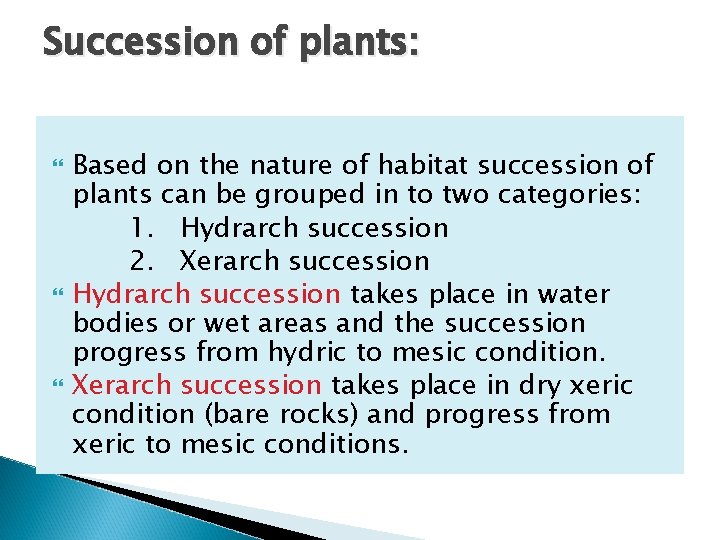 Succession of plants:

Based on the nature of habitat succession of plants can be grouped in to two categories:
1. Hydrarch succession
2. Xerarch succession

Hydrarch succession takes place in water bodies or wet areas and the succession progress from hydric to mesic condition.

Xerarch succession takes place in dry xeric condition (bare rocks) and progress from xeric to mesic conditions.